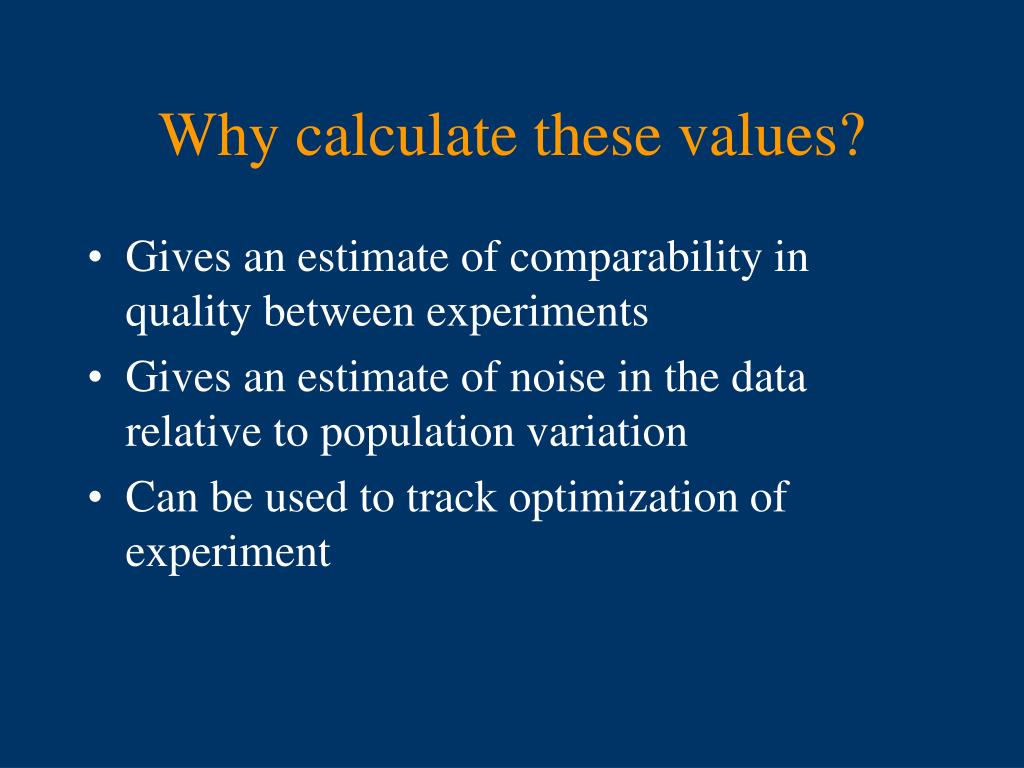 Why calculate these values?

• Gives an estimate of comparability in quality between experiments
• Gives an estimate of noise in the data relative to population variation
• Can be used to track optimization of experiment